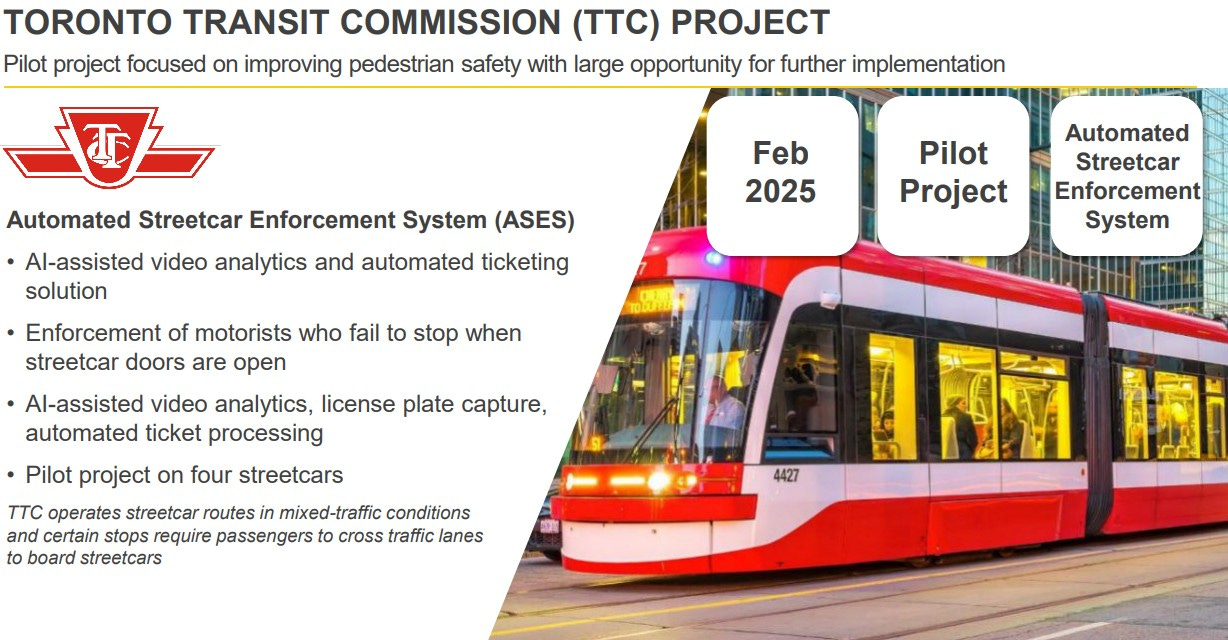 TORONTO TRANSIT COMMISSION (TTC) PROJECT

Pilot project focused on improving pedestrian safety with large opportunity for further implementation

TTC

Automated Streetcar Enforcement System (ASES)

• AI-assisted video analytics and automated ticketing solution

• Enforcement of motorists who fail to stop when streetcar doors are open

• AI-assisted video analytics, license plate capture, automated ticket processing

• Pilot project on four streetcars

TTC operates streetcar routes in mixed-traffic conditions and certain stops require passengers to cross traffic lanes to board streetcars

Feb 2025

Pilot Project

Automated Streetcar Enforcement System

4427